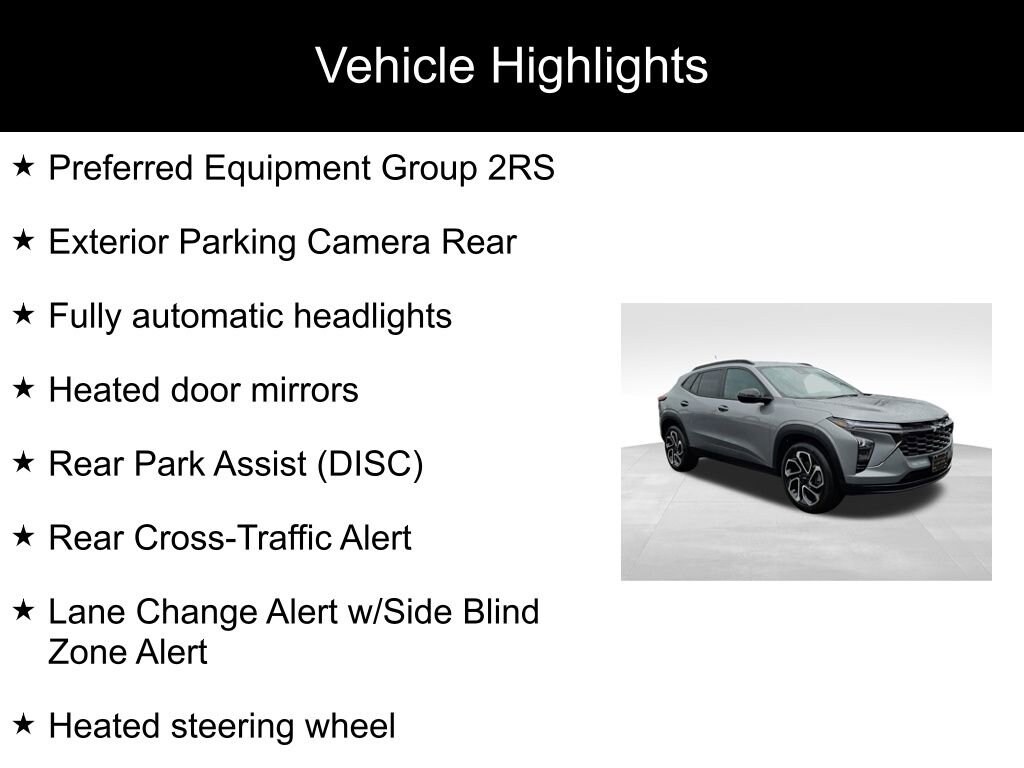 Vehicle Highlights

★ Preferred Equipment Group 2RS

★ Exterior Parking Camera Rear

★ Fully automatic headlights

★ Heated door mirrors

★ Rear Park Assist (DISC)

★ Rear Cross-Traffic Alert

★ Lane Change Alert w/Side Blind Zone Alert

★ Heated steering wheel